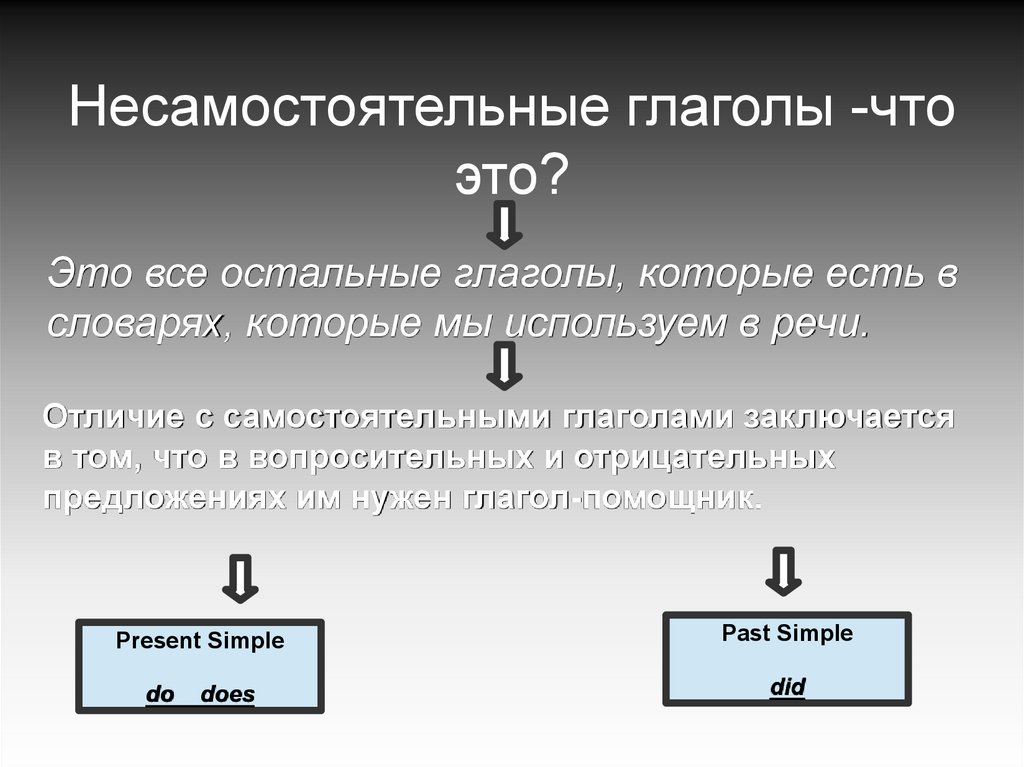 Несамостоятельные глаголы -что это?

Это все остальные глаголы, которые есть в словарях, которые мы используем в речи.

Отличие с самостоятельными глаголами заключается в том, что в вопросительных и отрицательных предложениях им нужен глагол-помощник.

Present Simple

do does

Past Simple

did